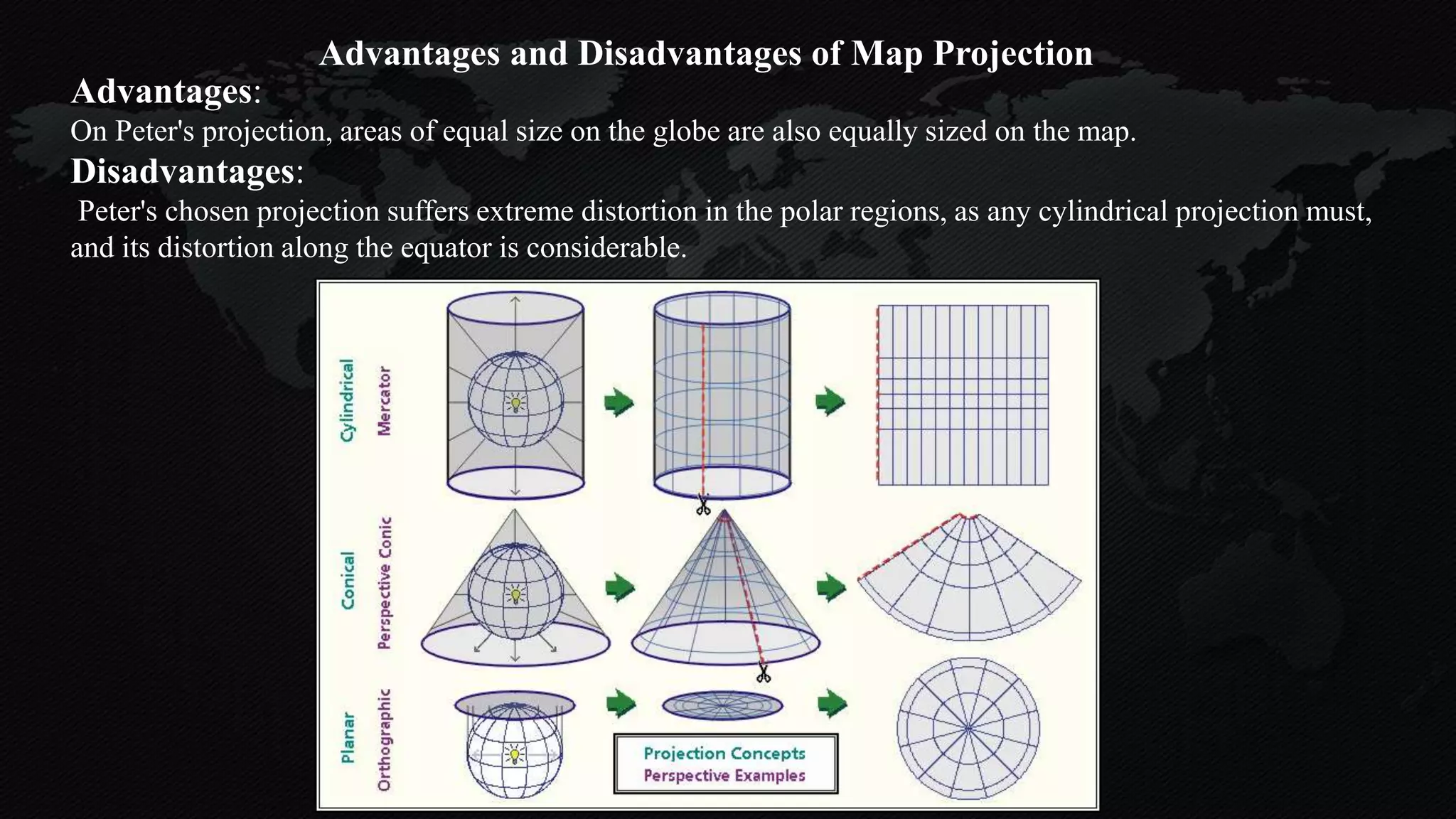 Advantages and Disadvantages of Map Projection

Advantages:

On Peter's projection, areas of equal size on the globe are also equally sized on the map.

Disadvantages:

Peter's chosen projection suffers extreme distortion in the polar regions, as any cylindrical projection must, and its distortion along the equator is considerable.

Cylindrical
Mercator

Conical
Perspective Conic

Planar
Orthographic

Projection Concepts
Perspective Examples